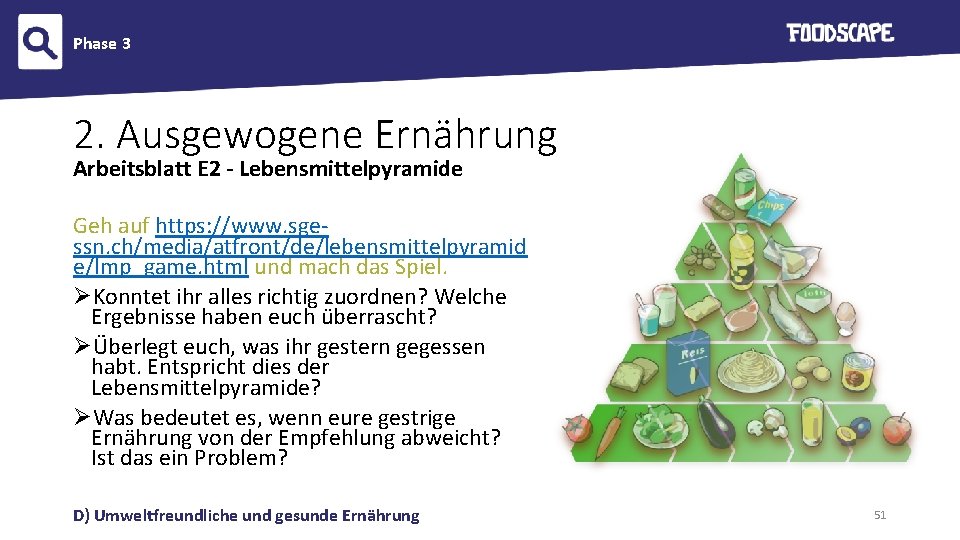 Phase 3

FOODSCAPE

2. Ausgewogene Ernährung

Arbeitsblatt E2 - Lebensmittelpyramide

Geh auf https://www.sge-ssn.ch/media/atfront/de/lebensmittelpyramide/lmp_game.html und mach das Spiel.

➢Konntet ihr alles richtig zuordnen? Welche Ergebnisse haben euch überrascht?

➢Überlegt euch, was ihr gestern gegessen habt. Entspricht dies der Lebensmittelpyramide?

➢Was bedeutet es, wenn eure gestrige Ernährung von der Empfehlung abweicht? Ist das ein Problem?

Chips

Tofu

Reis

D) Umweltfreundliche und gesunde Ernährung

51